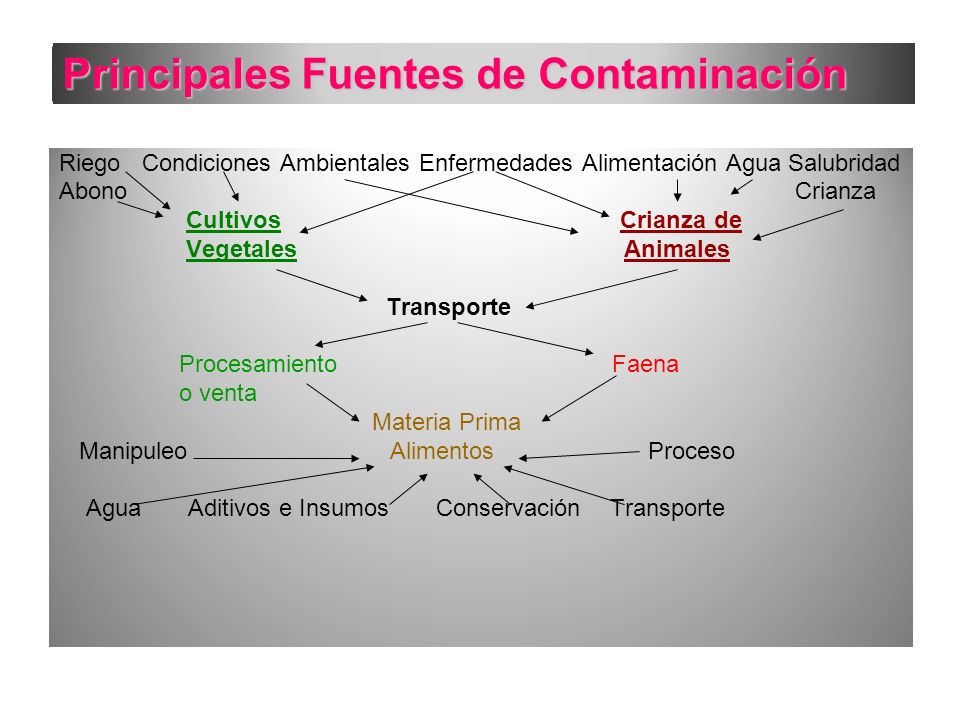 Principales Fuentes de Contaminación

Riego Condiciones Ambientales Enfermedades Alimentación Agua Salubridad
Abono Crianza

Cultivos Vegetales

Crianza de Animales

Transporte

Procesamiento o venta

Faena

Materia Prima
Alimentos

Manipuleo

Proceso

Agua Aditivos e Insumos Conservación Transporte